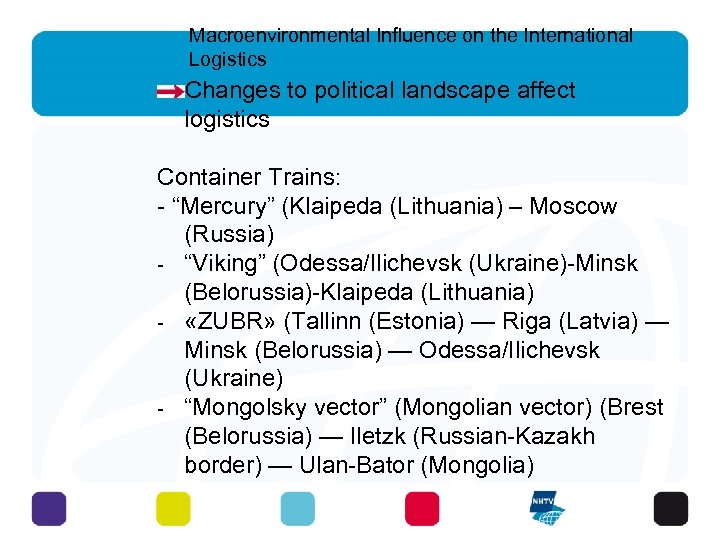 Macroenvironmental Influence on the International Logistics

Changes to political landscape affect logistics

Container Trains:
- “Mercury” (Klaipeda (Lithuania) – Moscow (Russia)
- “Viking” (Odessa/Ilichevsk (Ukraine)-Minsk (Belorussia)-Klaipeda (Lithuania)
- «ZUBR» (Tallinn (Estonia) — Riga (Latvia) — Minsk (Belorussia) — Odessa/Ilichevsk (Ukraine)
- “Mongolsky vector” (Mongolian vector) (Brest (Belorussia) — Iletzk (Russian-Kazakh border) — Ulan-Bator (Mongolia)

NHTV